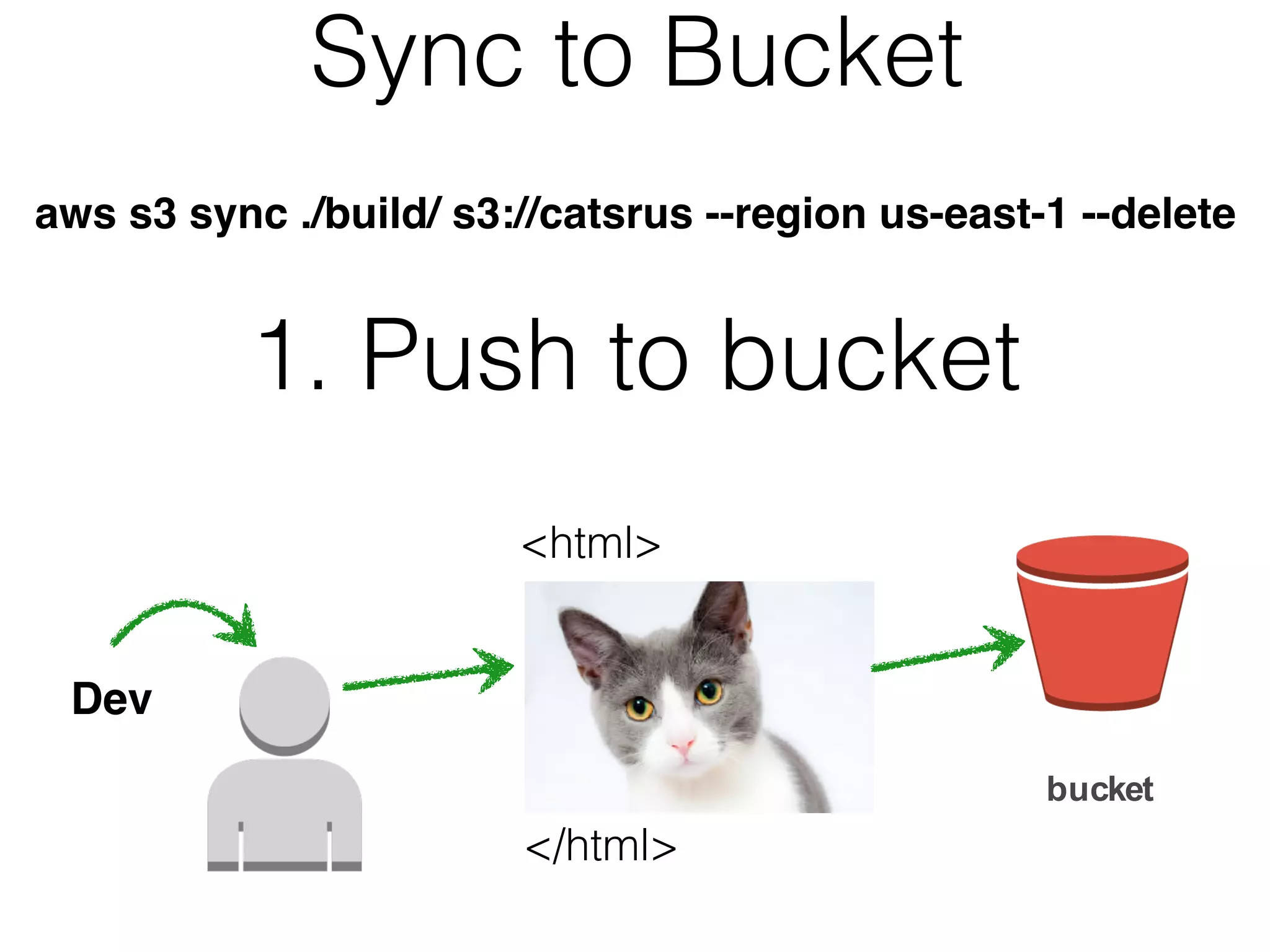 Sync to Bucket

aws s3 sync ./build/ s3://catsrus --region us-east-1 --delete

1. Push to bucket

Dev

<html>

</html>

bucket